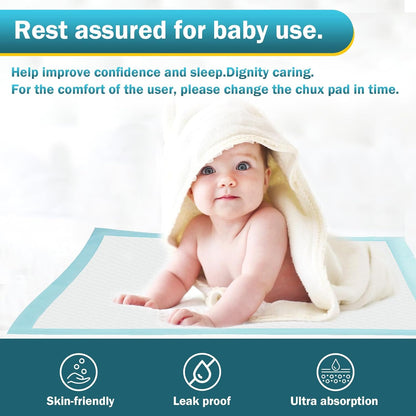 Rest assured for baby use.

Help improve confidence and sleep.Dignity caring.
For the comfort of the user, please change the chux pad in time.

Skin-friendly

Leak proof

Ultra absorption